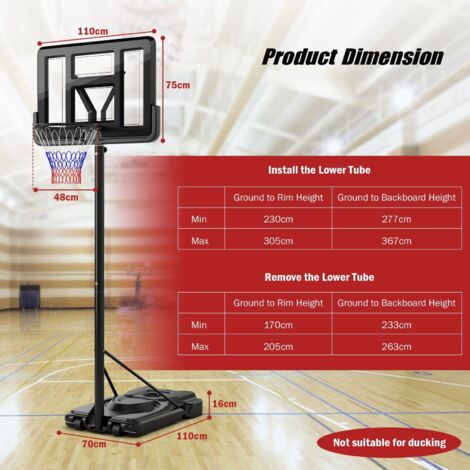 110cm

75cm

48cm

Product Dimension

Install the Lower Tube

| | Ground to Rim Height | Ground to Backboard Height |
|---|---|---|
| Min | 230cm | 277cm |
| Max | 305cm | 367cm |

Remove the Lower Tube

| | Ground to Rim Height | Ground to Backboard Height |
|---|---|---|
| Min | 170cm | 233cm |
| Max | 205cm | 263cm |

16cm

70cm

110cm

Not suitable for ducking